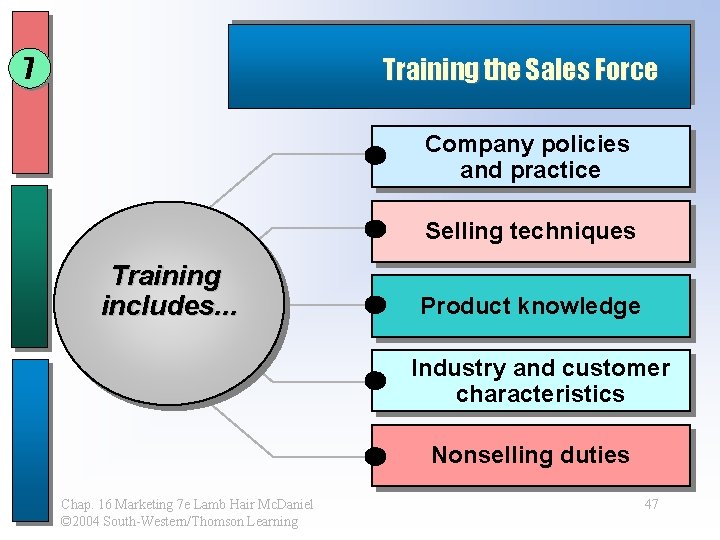 7

Training the Sales Force

Training includes...

Company policies and practice

Selling techniques

Product knowledge

Industry and customer characteristics

Nonselling duties

Chap. 16 Marketing 7e Lamb Hair McDaniel
©2004 South-Western/Thomson Learning

47